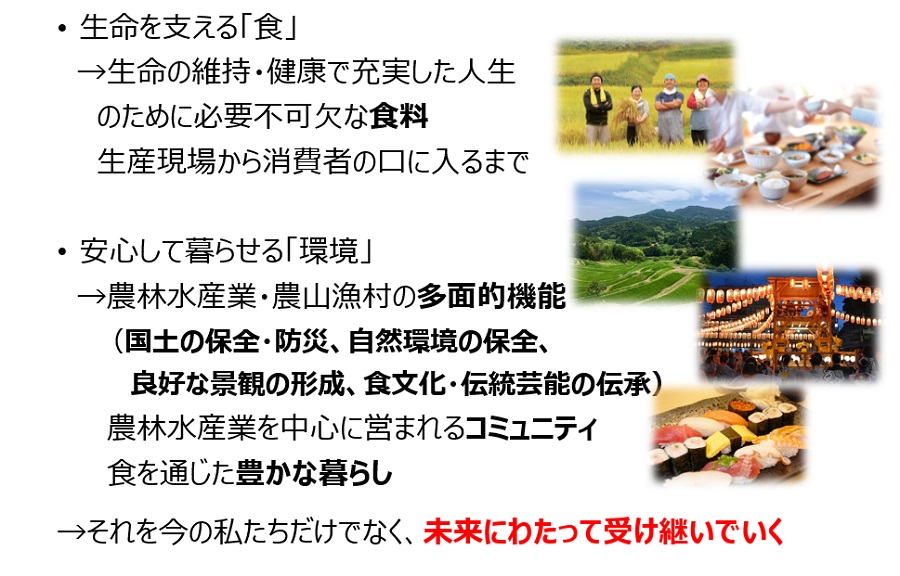 • 生命を支える「食」
→生命の維持・健康で充実した人生のために必要不可欠な食料
生産現場から消費者の口に入るまで

• 安心して暮らせる「環境」
→農林水産業・農山漁村の多面的機能
（国土の保全・防災、自然環境の保全、良好な景観の形成、食文化・伝統芸能の伝承）
農林水産業を中心に営まれるコミュニティ
食を通じた豊かな暮らし

→それを今の私たちだけでなく、未来にわたって受け継いでいく